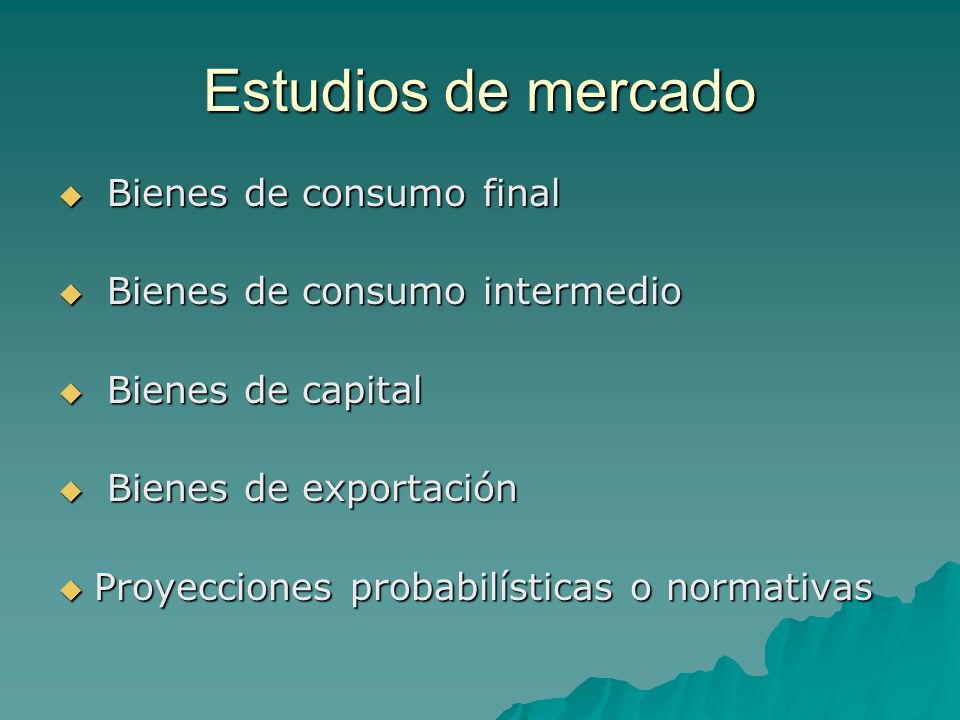 Estudios de mercado

◆ Bienes de consumo final

◆ Bienes de consumo intermedio

◆ Bienes de capital

◆ Bienes de exportación

◆ Proyecciones probabilísticas o normativas